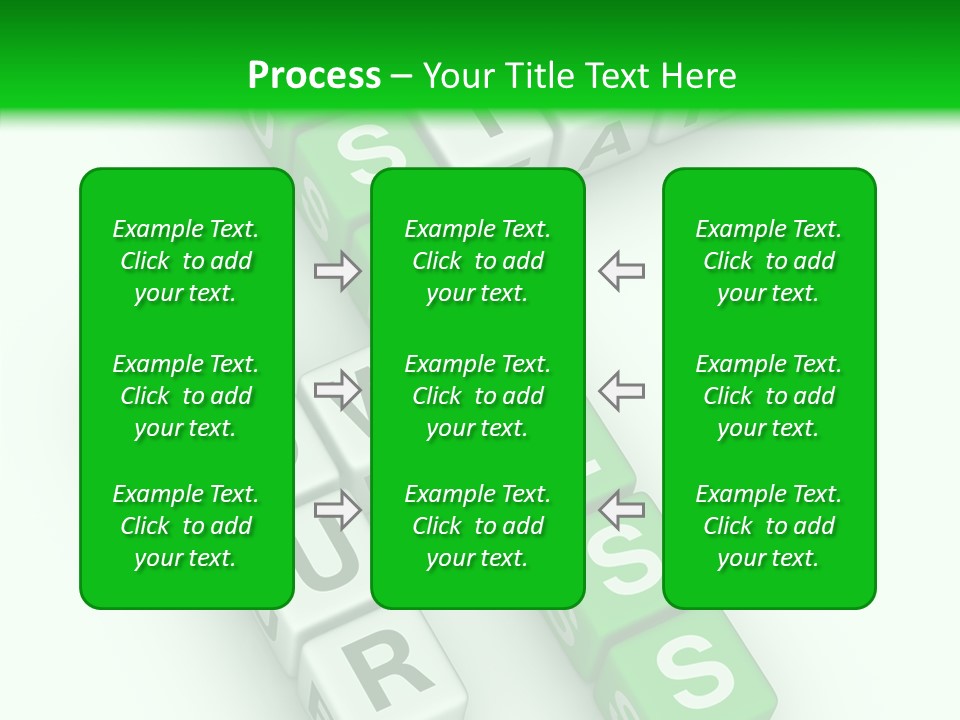 Process – Your Title Text Here

Example Text. Click to add your text.

Example Text. Click to add your text.

Example Text. Click to add your text.

Example Text. Click to add your text.

Example Text. Click to add your text.

Example Text. Click to add your text.

Example Text. Click to add your text.

Example Text. Click to add your text.

Example Text. Click to add your text.